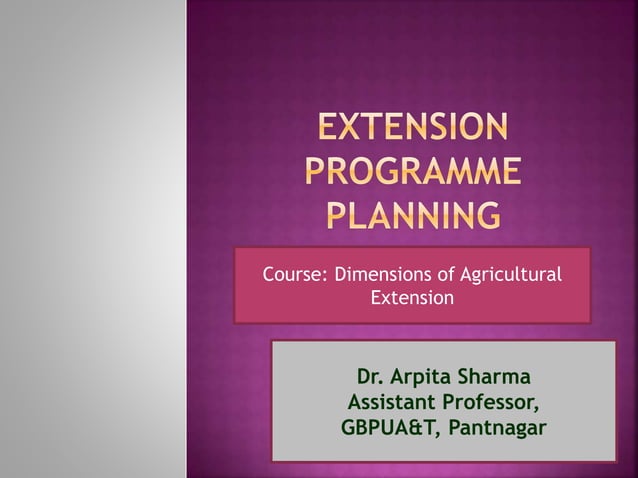 EXTENSION PROGRAMME PLANNING

Course: Dimensions of Agricultural Extension

Dr. Arpita Sharma
Assistant Professor,
GBPUA&T, Pantnagar